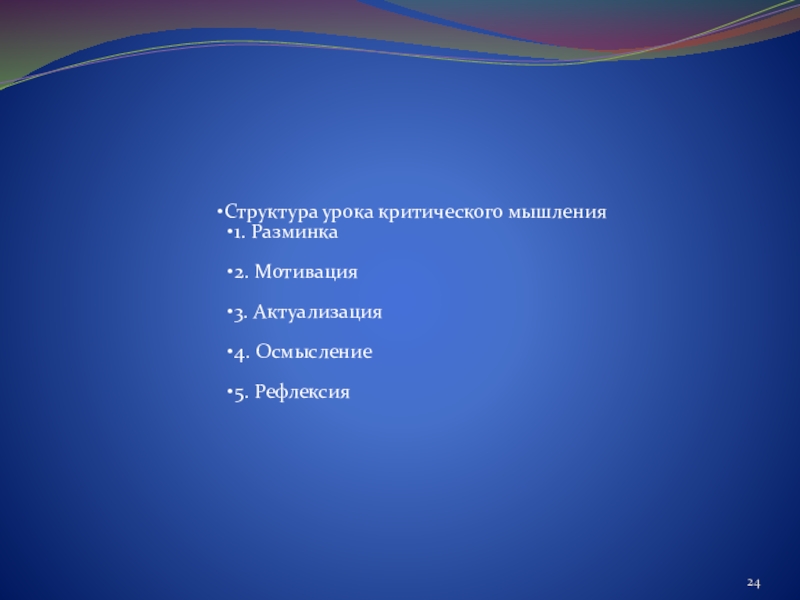 •Структура урока критического мышления
•1. Разминка

•2. Мотивация

•3. Актуализация

•4. Осмысление

•5. Рефлексия

24